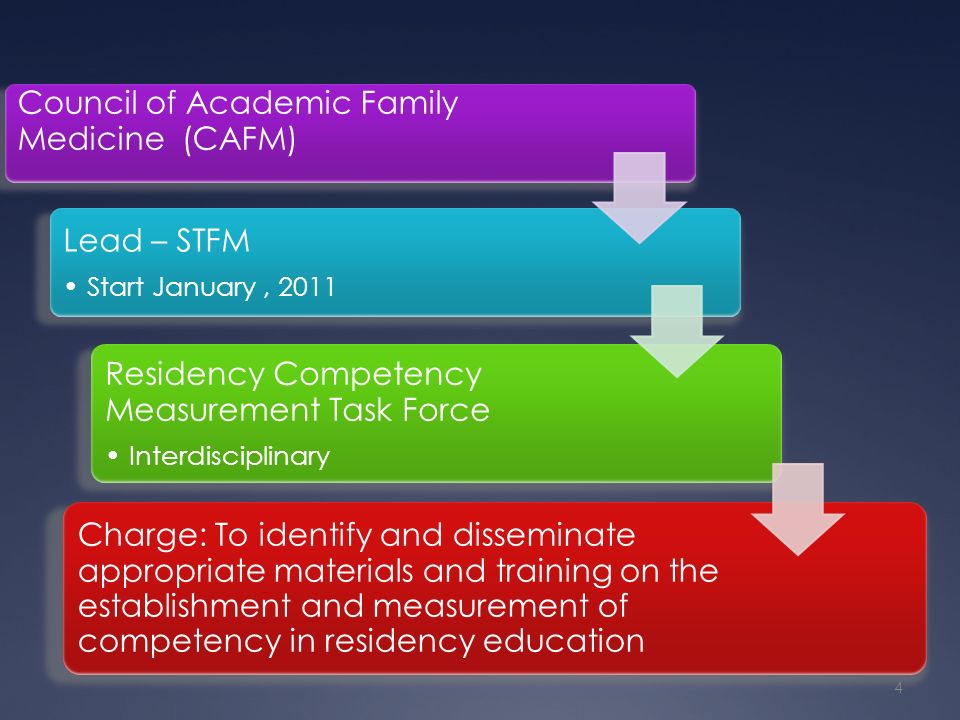 Council of Academic Family Medicine (CAFM)

Lead – STFM

• Start January , 2011

Residency Competency Measurement Task Force

• Interdisciplinary

Charge: To identify and disseminate appropriate materials and training on the establishment and measurement of competency in residency education

4